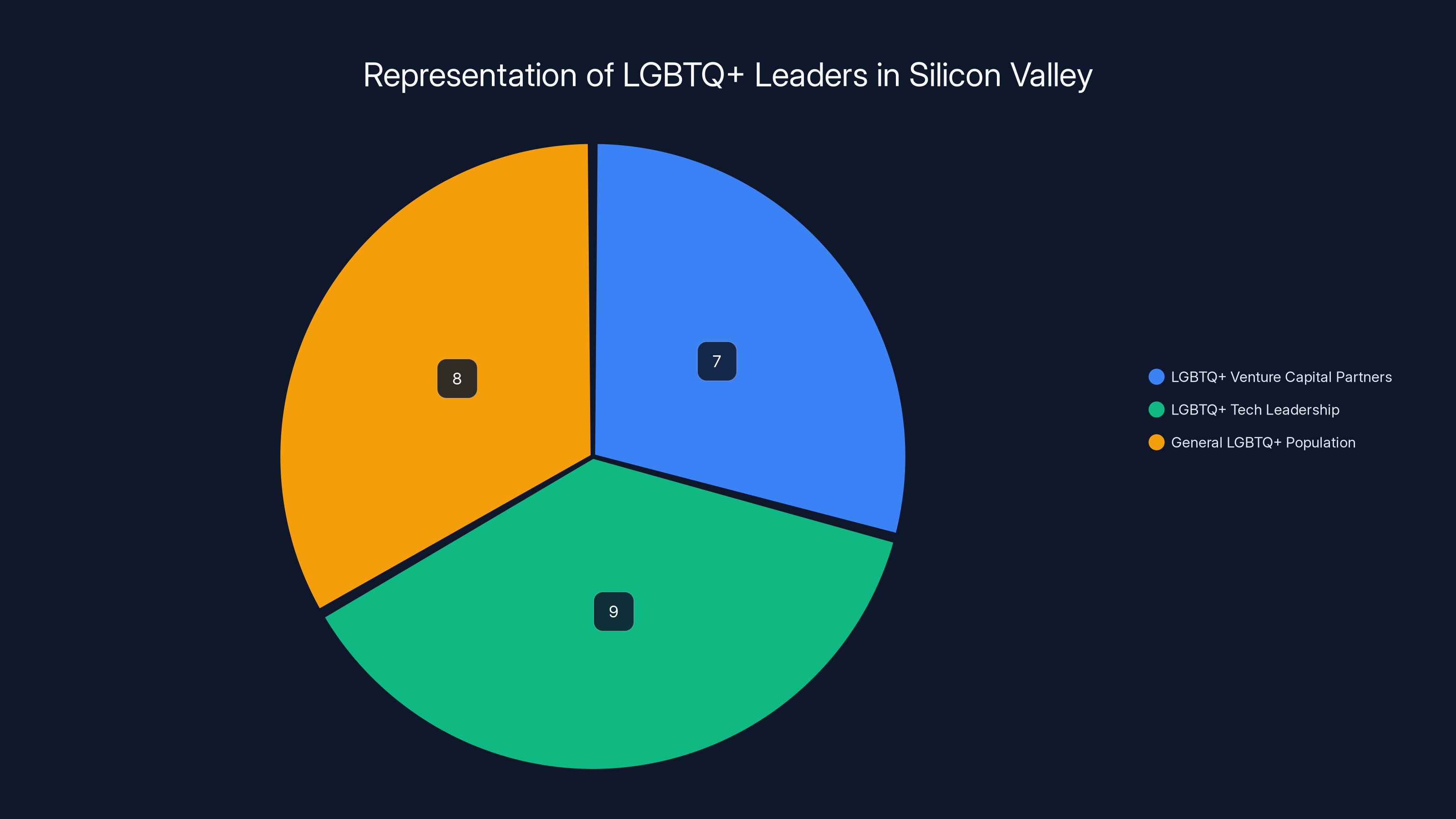 Representation of LGBTQ+ Leaders in Silicon Valley

8

7

9

LGBTQ+ Venture Capital Partners
LGBTQ+ Tech Leadership
General LGBTQ+ Population